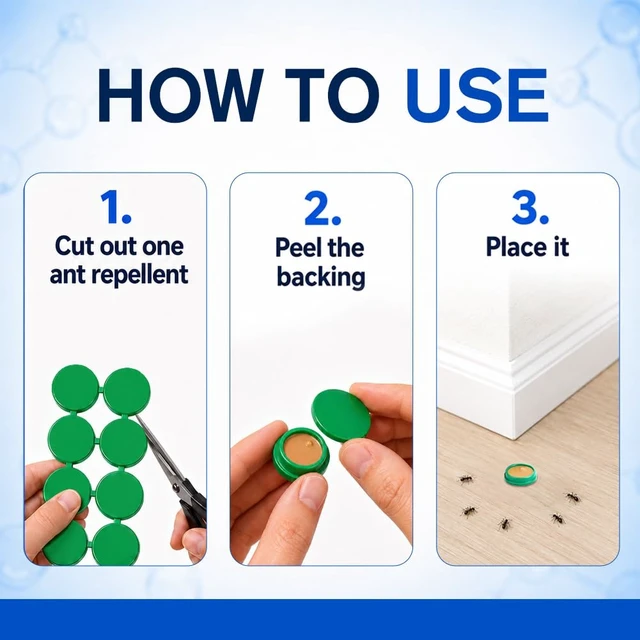 HOW TO USE

1.
Cut out one ant repellent

2.
Peel the backing

3.
Place it